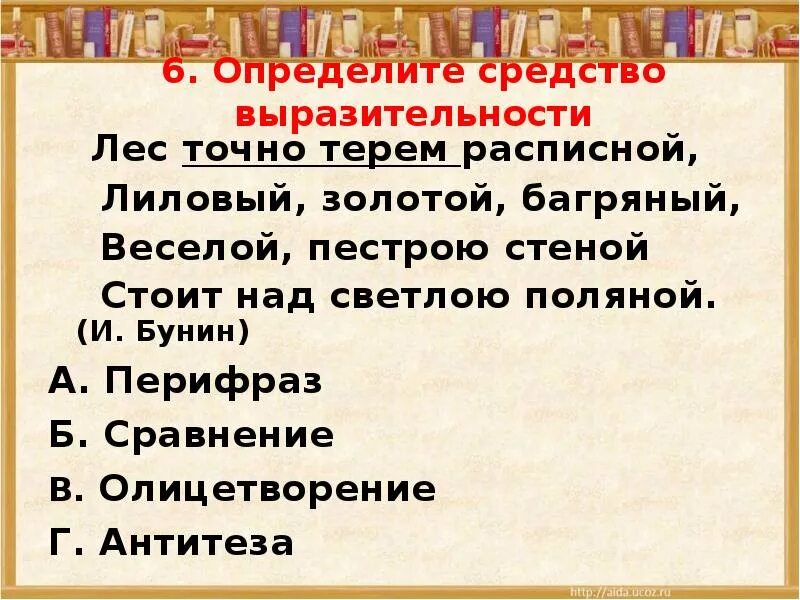 6. Определите средство выразительности

Лес точно терем расписной,
Лиловый, золотой, багряный,
Веселой, пестрою стеной
Стоит над светлою поляной.
(И. Бунин)

А. Перифраз
Б. Сравнение
В. Олицетворение
Г. Антитеза

http://aida.ucoz.ru